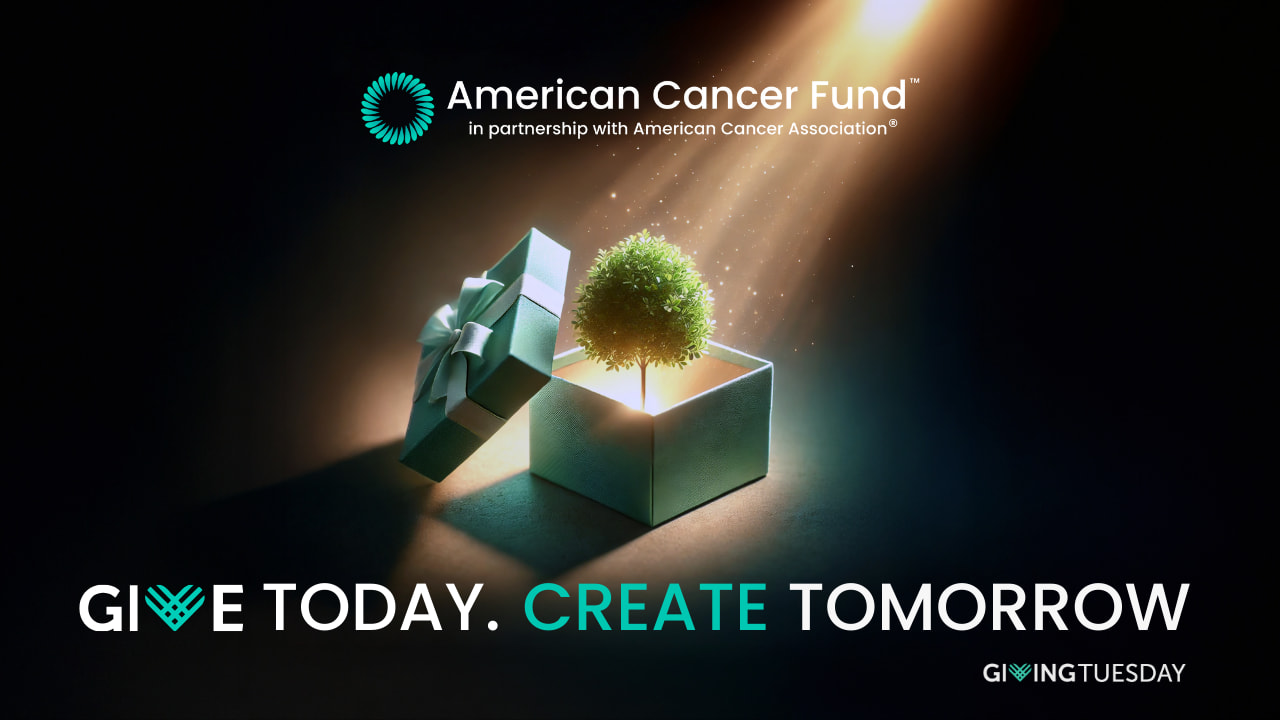 American Cancer Fund™
in partnership with American Cancer Association®

GIVE TODAY. CREATE TOMORROW

GIVINGTUESDAY